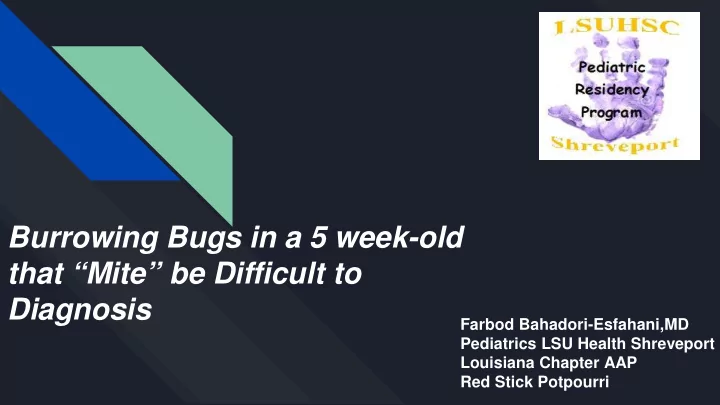 LSUHSC
Pediatric Residency Program
Shreveport

Burrowing Bugs in a 5 week-old that “Mite” be Difficult to Diagnosis

Farbod Bahadori-Esfahani,MD
Pediatrics LSU Health Shreveport
Louisiana Chapter AAP
Red Stick Potpourri